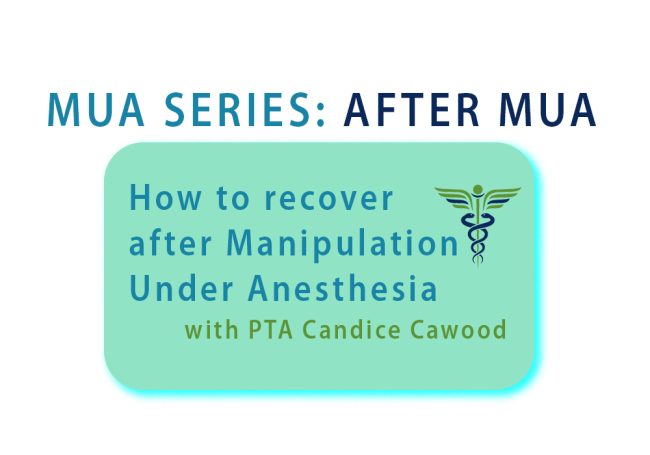 MUA SERIES: AFTER MUA

How to recover after Manipulation Under Anesthesia

with PTA Candice Cawood